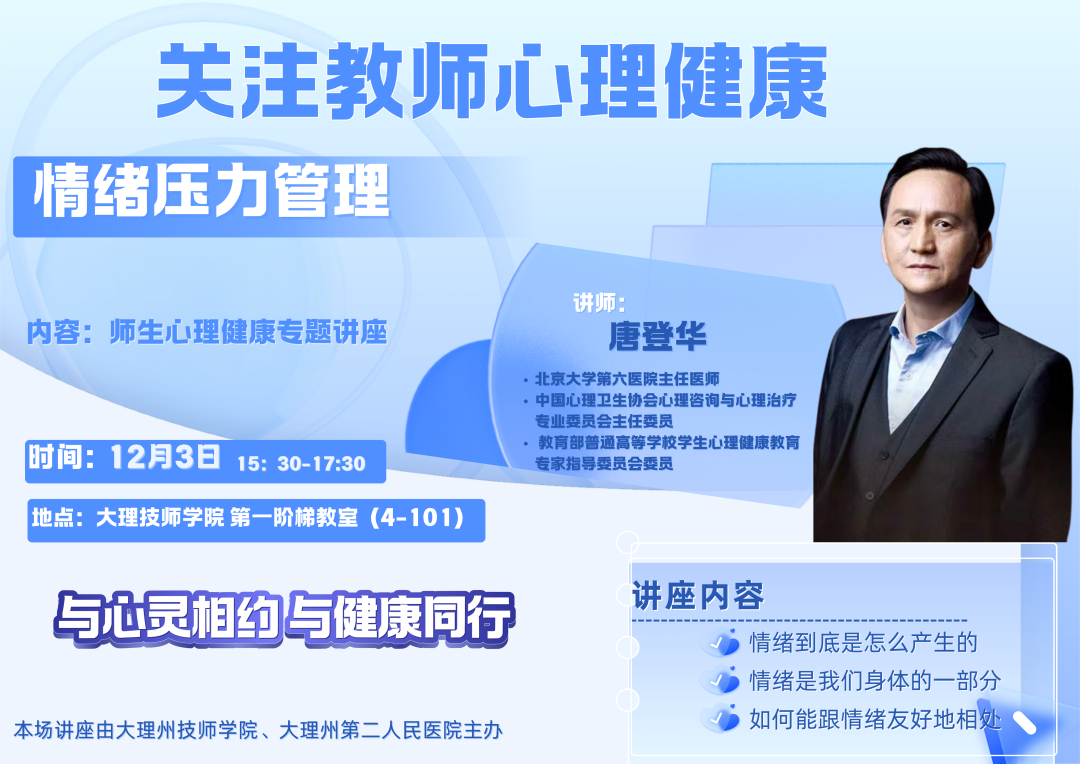 关注教师心理健康

情绪压力管理

内容：师生心理健康专题讲座

讲师：
唐登华

· 北京大学第六医院主任医师
· 中国心理卫生协会心理咨询与心理治疗专业委员会主任委员
· 教育部普通高等学校学生心理健康教育专家指导委员会委员

时间：12月3日 15：30-17:30

地点：大理技师学院 第一阶梯教室（4-101）

与心灵相约 与健康同行

讲座内容
情绪到底是怎么产生的
情绪是我们身体的一部分
如何能跟情绪友好地相处

本场讲座由大理州技师学院、大理州第二人民医院主办